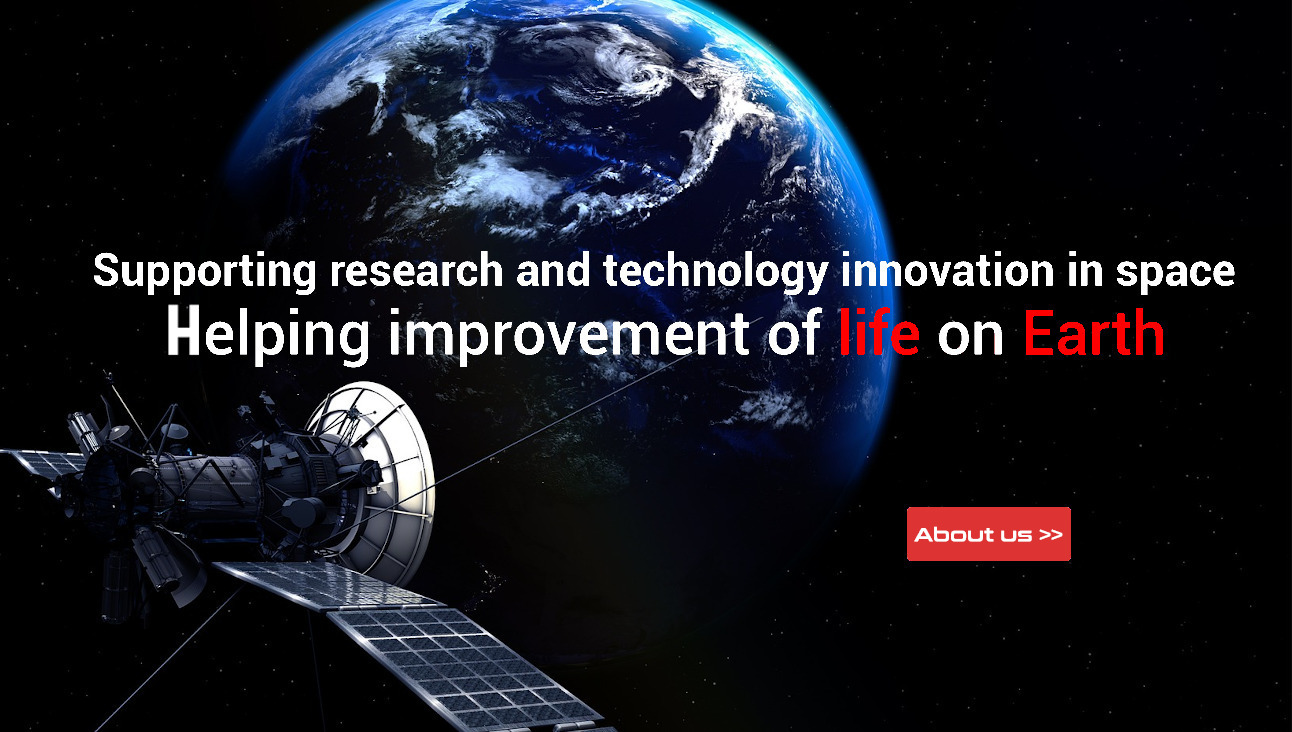 Supporting research and technology innovation in space

Helping improvement of life on Earth

About us >>